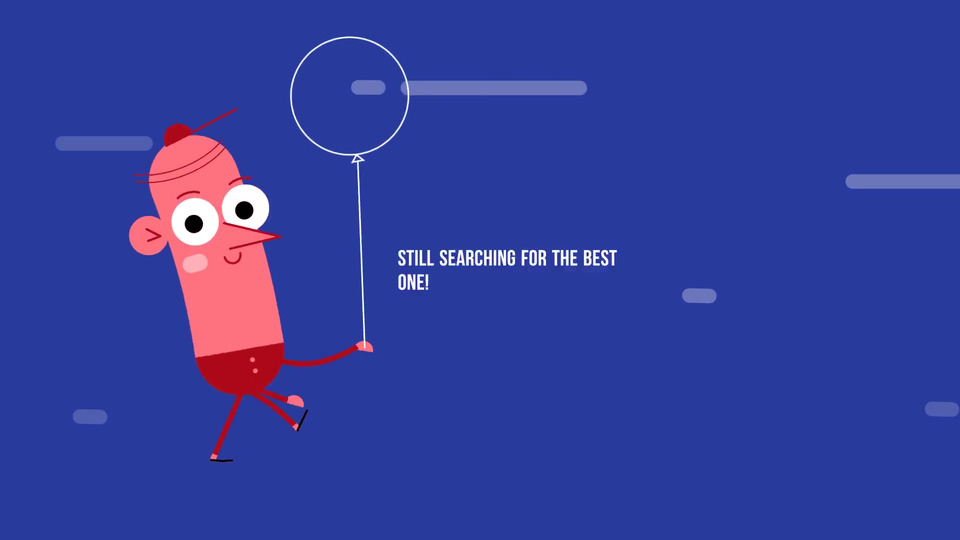 STILL SEARCHING FOR THE BEST ONE!